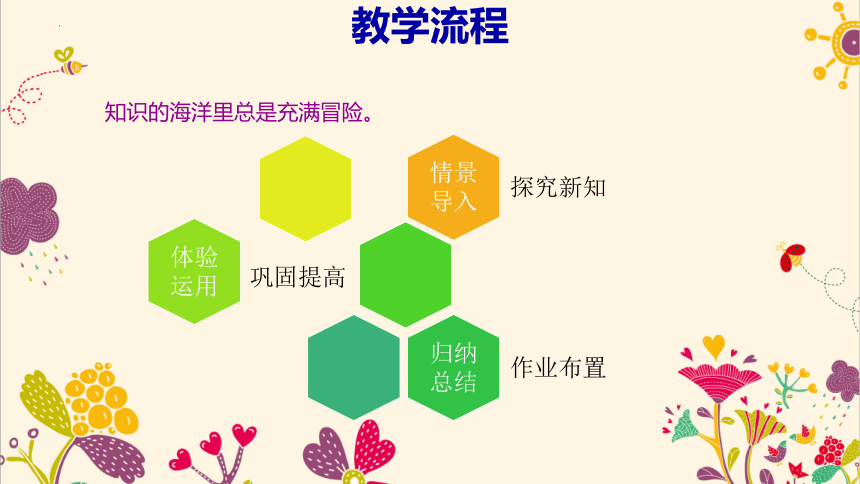 教学流程

知识的海洋里总是充满冒险。

情景导入

探究新知

体验运用

巩固提高

归纳总结

作业布置